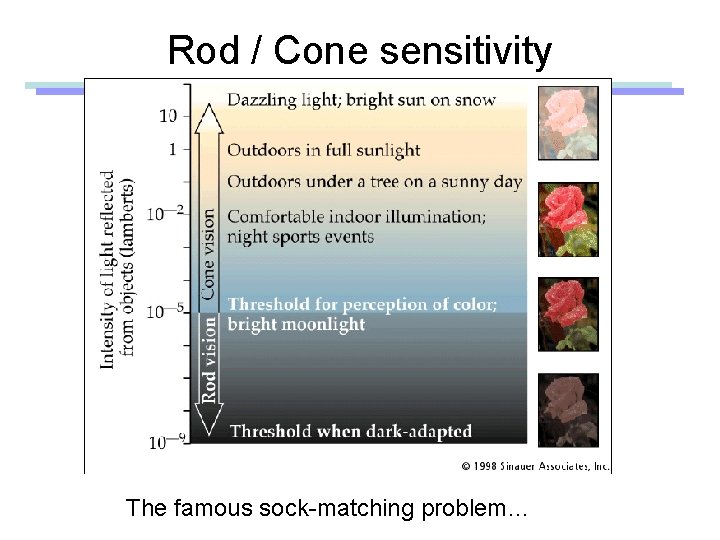 Rod / Cone sensitivity

Intensity of light reflected from objects (lamberts)

10
1
$10^{-2}$
$10^{-5}$
$10^{-9}$

Cone vision
Rod vision

Dazzling light; bright sun on snow
Outdoors in full sunlight
Outdoors under a tree on a sunny day
Comfortable indoor illumination; night sports events
Threshold for perception of color; bright moonlight
Threshold when dark-adapted

© 1998 Sinauer Associates, Inc.

The famous sock-matching problem…